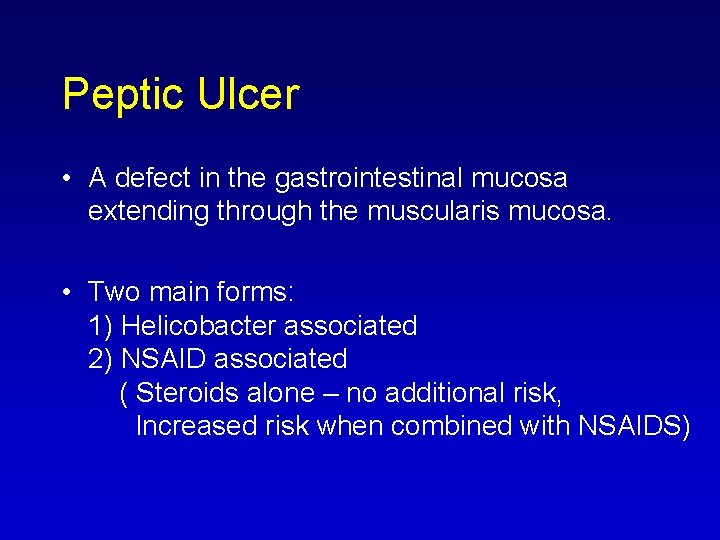 Peptic Ulcer

• A defect in the gastrointestinal mucosa extending through the muscularis mucosa.

• Two main forms:
1) Helicobacter associated
2) NSAID associated
( Steroids alone – no additional risk,
Increased risk when combined with NSAIDS)